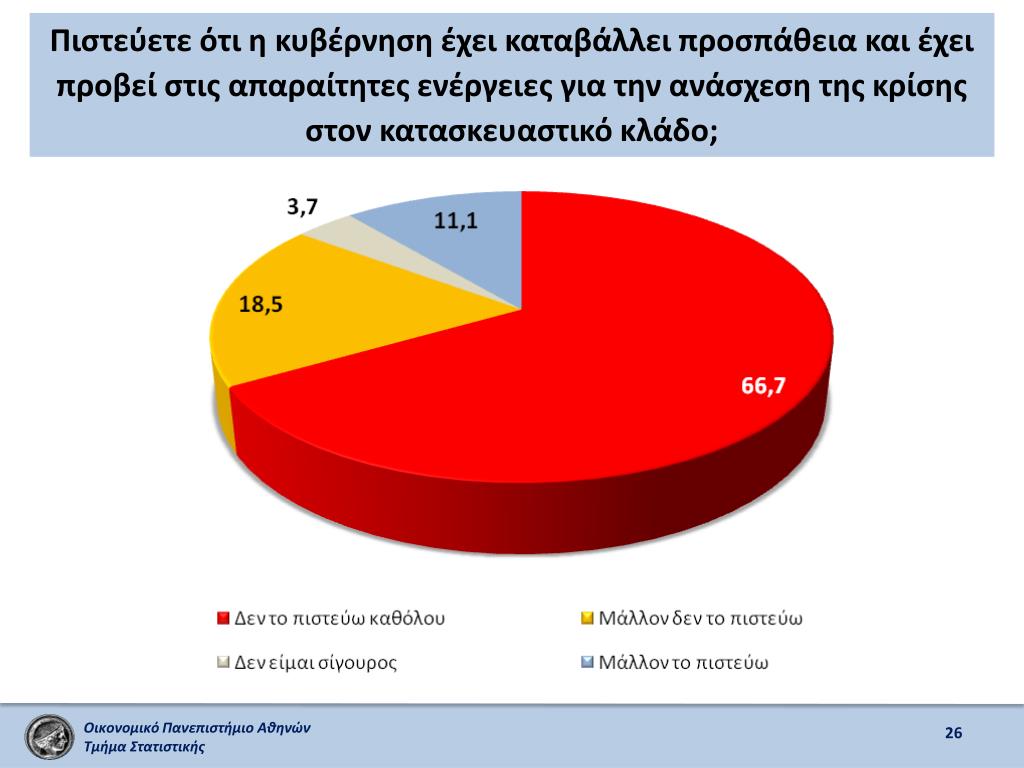 Πιστεύετε ότι η κυβέρνηση έχει καταβάλλει προσπάθεια και έχει προβεί στις απαραίτητες ενέργειες για την ανάσχεση της κρίσης στον κατασκευαστικό κλάδο;

3,7
11,1
18,5
66,7

Δεν το πιστεύω καθόλου
Μάλλον δεν το πιστεύω
Δεν είμαι σίγουρος
Μάλλον το πιστεύω

Οικονομικό Πανεπιστήμιο Αθηνών
Τμήμα Στατιστικής

26